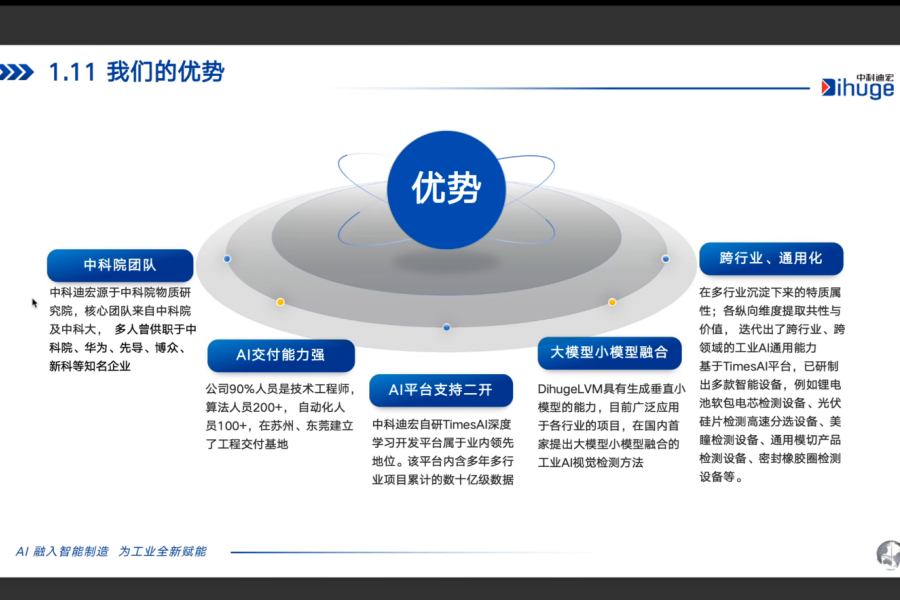 1.11 我们的优势

中科迪宏
Dihuge

优势

中科院团队

中科迪宏源于中科院物质研究院，核心团队来自中科院及中科大， 多人曾供职于中科院、华为、先导、博众、新科等知名企业

AI交付能力强

公司90%人员是技术工程师，算法人员200+， 自动化人员100+，在苏州、东莞建立了工程交付基地

AI平台支持二开

中科迪宏自研TimesAI深度学习开发平台属于业内领先地位。该平台内含多年多行业项目累计的数十亿级数据

大模型小模型融合

DihugeLVM具有生成垂直小模型的能力，目前广泛应用于各行业的项目，在国内首家提出大模型小模型融合的工业AI视觉检测方法

跨行业、通用化

在多行业沉淀下来的特质属性；各纵向维度提取共性与价值， 迭代出了跨行业、跨领域的工业AI通用能力
基于TimesAI平台，已研制出多款智能设备，例如锂电池软包电芯检测设备、光伏硅片检测高速分选设备、美瞳检测设备、通用模切产品检测设备、密封橡胶圈检测设备等。

AI 融入智能制造 为工业全新赋能